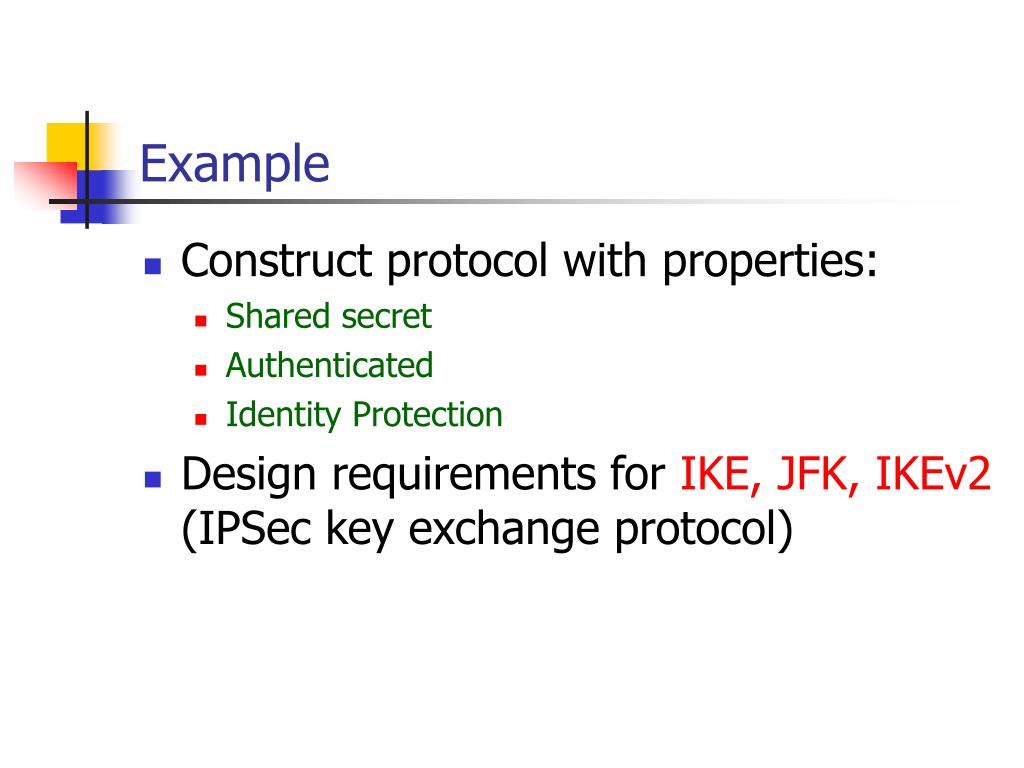 Example

- Construct protocol with properties:
  - Shared secret
  - Authenticated
  - Identity Protection
- Design requirements for IKE, JFK, IKEv2 (IPSec key exchange protocol)